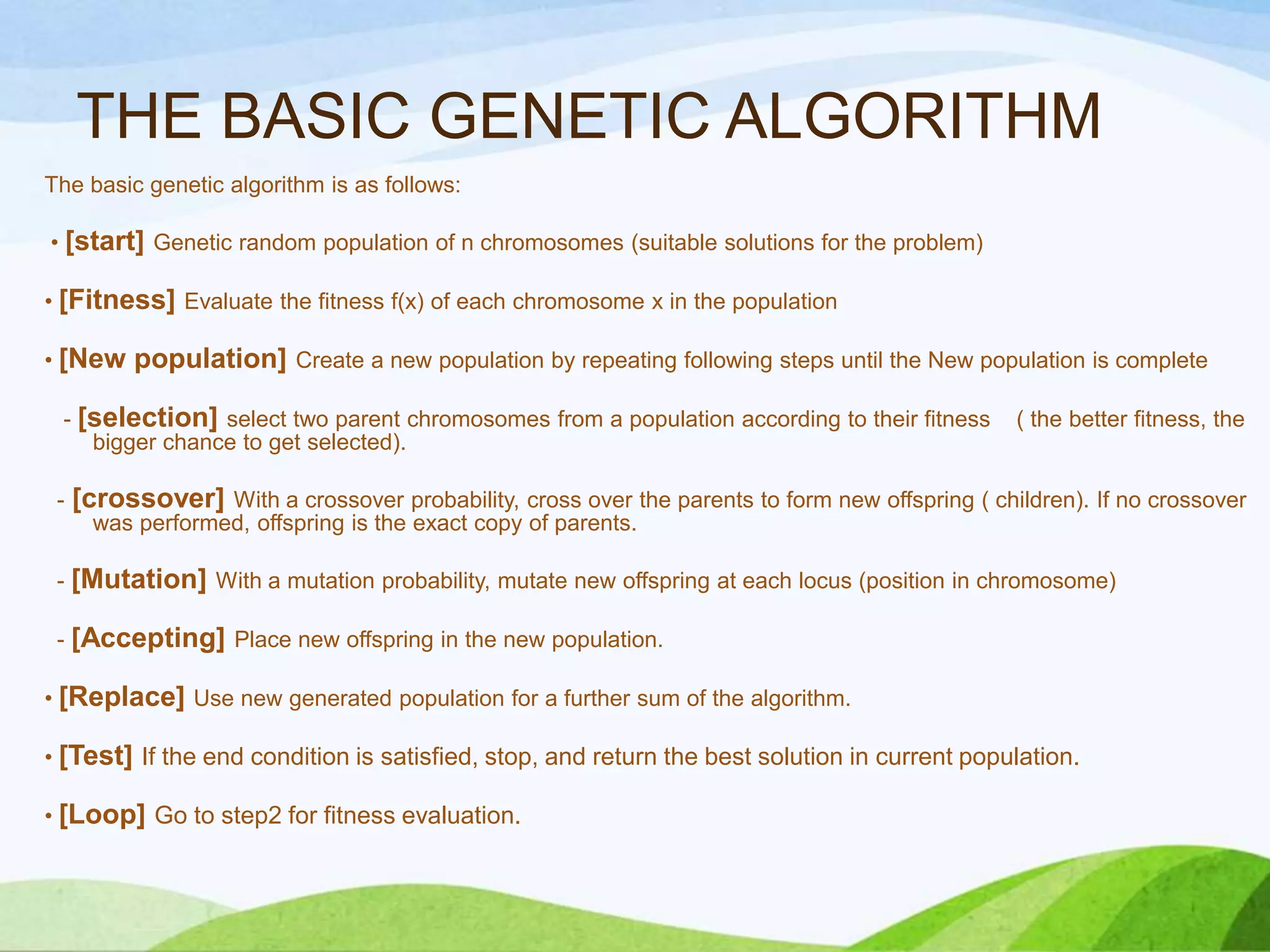 THE BASIC GENETIC ALGORITHM

The basic genetic algorithm is as follows:

• [start] Genetic random population of n chromosomes (suitable solutions for the problem)

• [Fitness] Evaluate the fitness f(x) of each chromosome x in the population

• [New population] Create a new population by repeating following steps until the New population is complete

- [selection] select two parent chromosomes from a population according to their fitness ( the better fitness, the bigger chance to get selected).

- [crossover] With a crossover probability, cross over the parents to form new offspring ( children). If no crossover was performed, offspring is the exact copy of parents.

- [Mutation] With a mutation probability, mutate new offspring at each locus (position in chromosome)

- [Accepting] Place new offspring in the new population.

• [Replace] Use new generated population for a further sum of the algorithm.

• [Test] If the end condition is satisfied, stop, and return the best solution in current population.

• [Loop] Go to step2 for fitness evaluation.